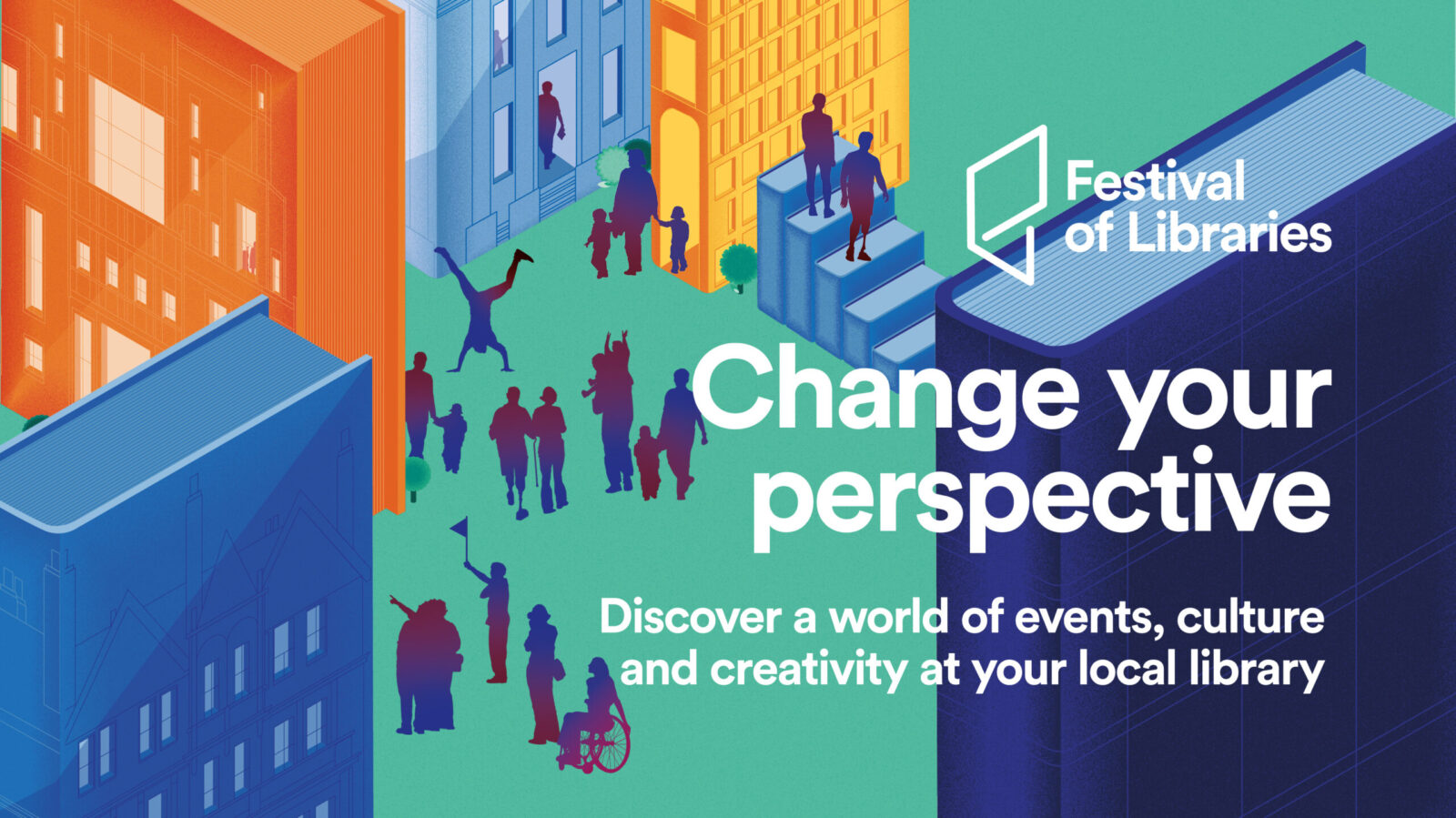 Festival of Libraries

Change your perspective

Discover a world of events, culture and creativity at your local library